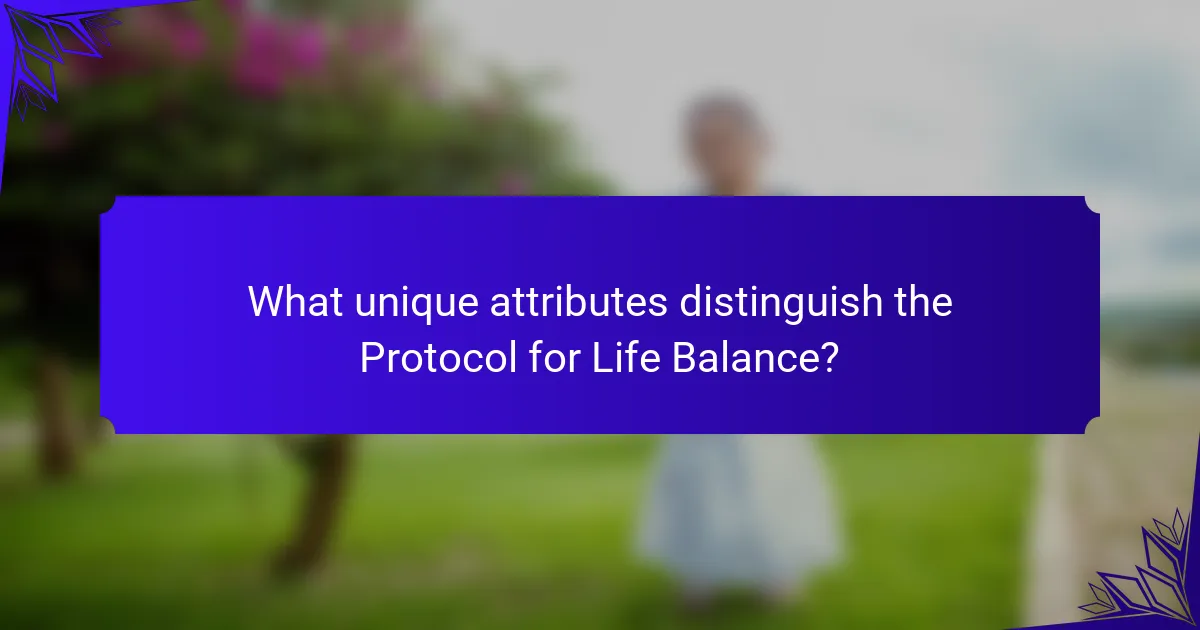 What unique attributes distinguish the Protocol for Life Balance?